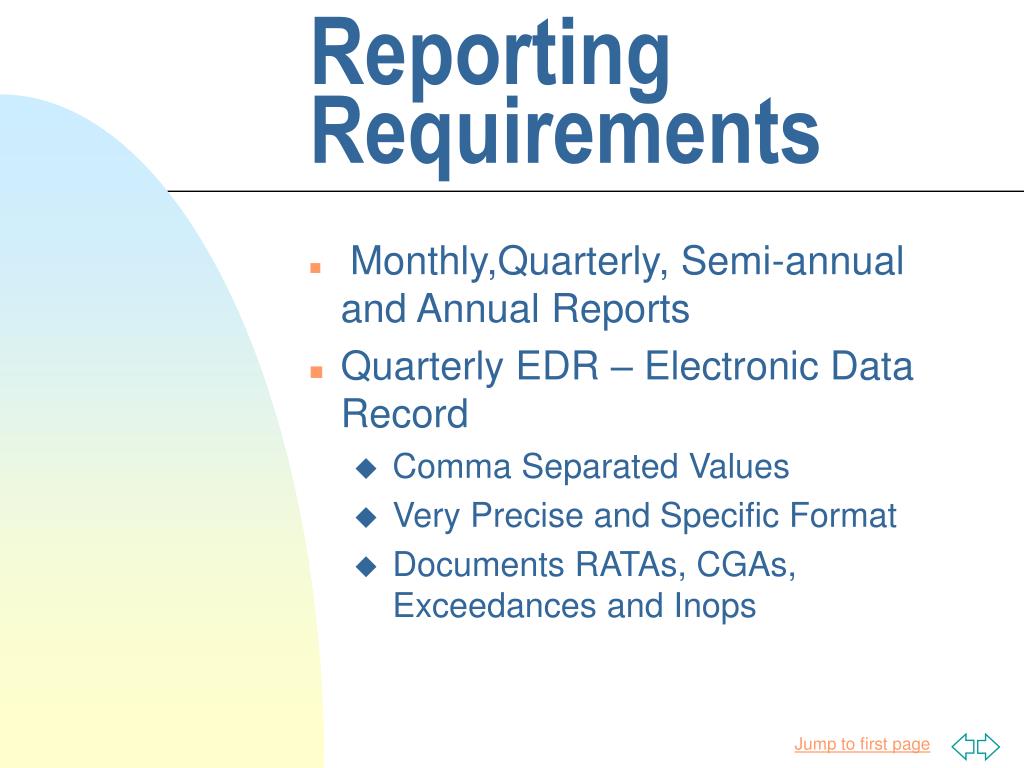 Reporting Requirements

- Monthly,Quarterly, Semi-annual and Annual Reports
- Quarterly EDR – Electronic Data Record
  - Comma Separated Values
  - Very Precise and Specific Format
  - Documents RATAs, CGAs, Exceedances and Inops

Jump to first page